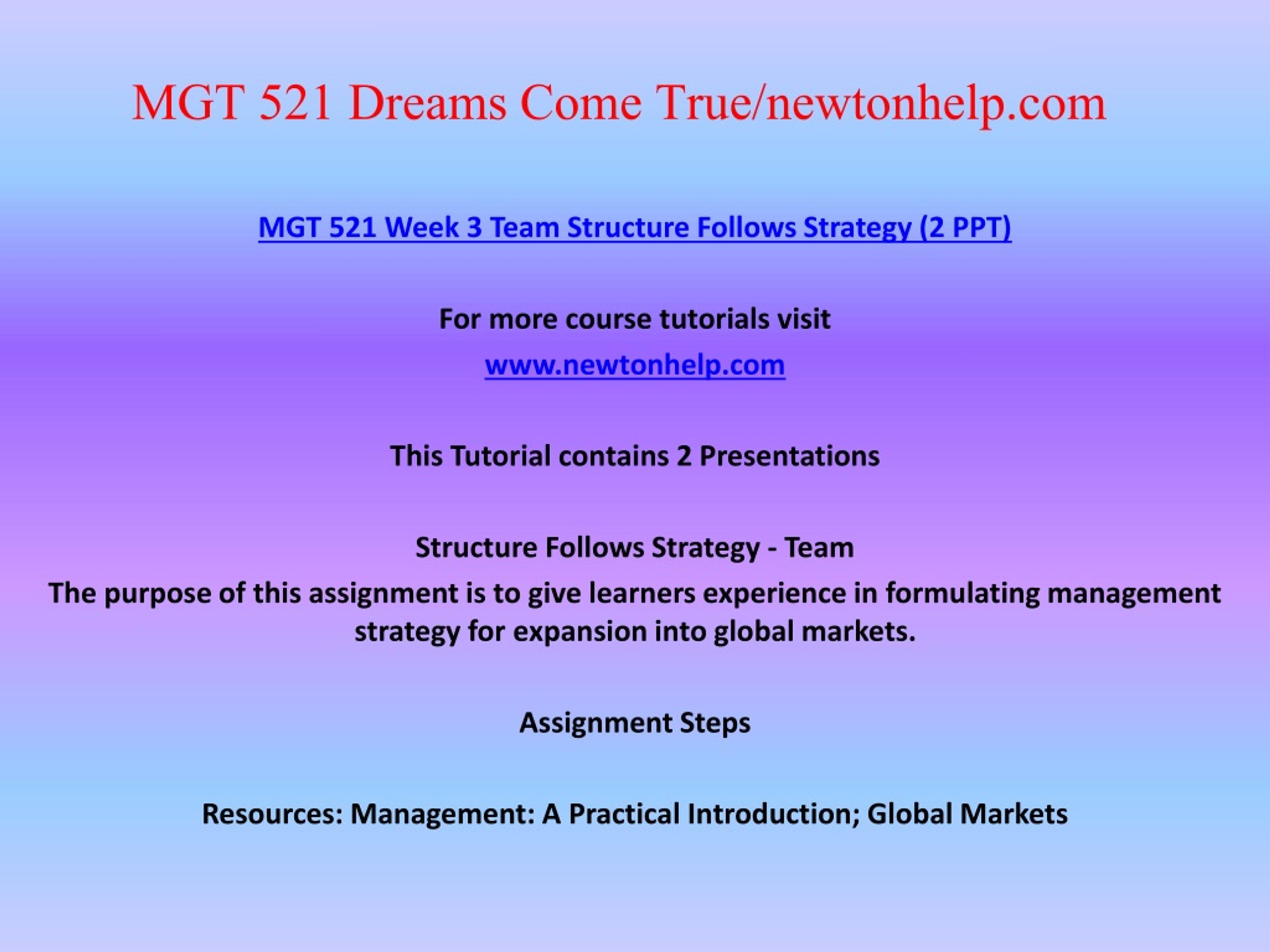 MGT 521 Dreams Come True/newtonhelp.com

MGT 521 Week 3 Team Structure Follows Strategy (2 PPT)

For more course tutorials visit

www.newtonhelp.com

This Tutorial contains 2 Presentations

Structure Follows Strategy - Team

The purpose of this assignment is to give learners experience in formulating management strategy for expansion into global markets.

Assignment Steps

Resources: Management: A Practical Introduction; Global Markets